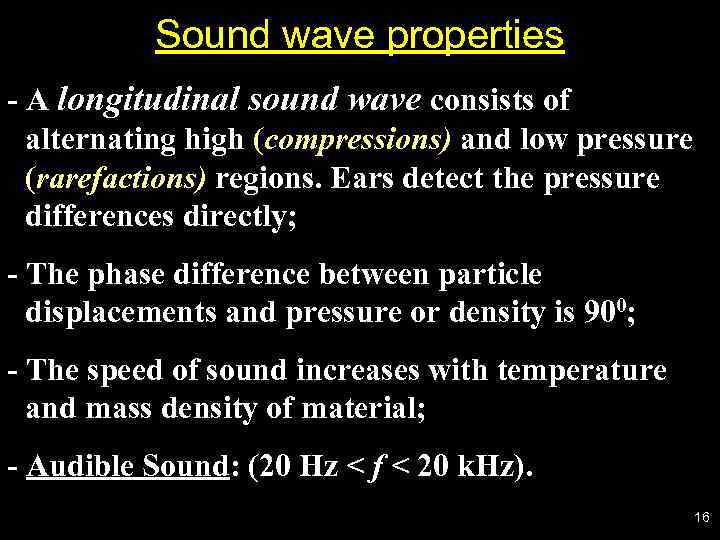 Sound wave properties

- A longitudinal sound wave consists of alternating high (compressions) and low pressure (rarefactions) regions. Ears detect the pressure differences directly;

- The phase difference between particle displacements and pressure or density is $90^0$;

- The speed of sound increases with temperature and mass density of material;

- Audible Sound: (20 Hz < $f$ < 20 kHz).

16